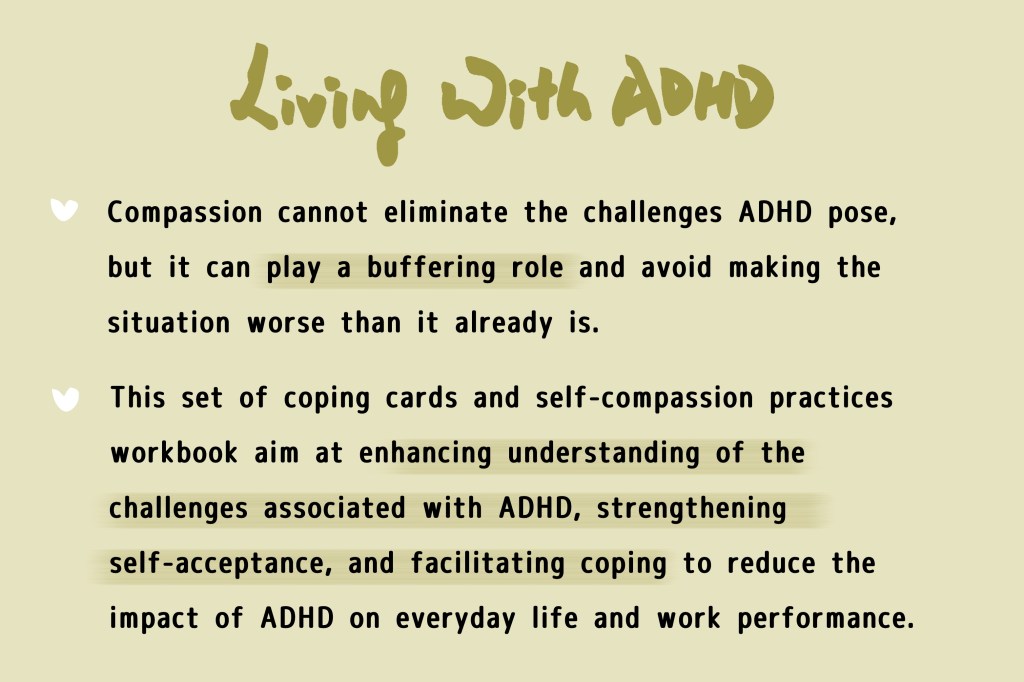 Living With ADHD

Compassion cannot eliminate the challenges ADHD pose, but it can play a buffering role and avoid making the situation worse than it already is.

This set of coping cards and self-compassion practices workbook aim at enhancing understanding of the challenges associated with ADHD, strengthening self-acceptance, and facilitating coping to reduce the impact of ADHD on everyday life and work performance.